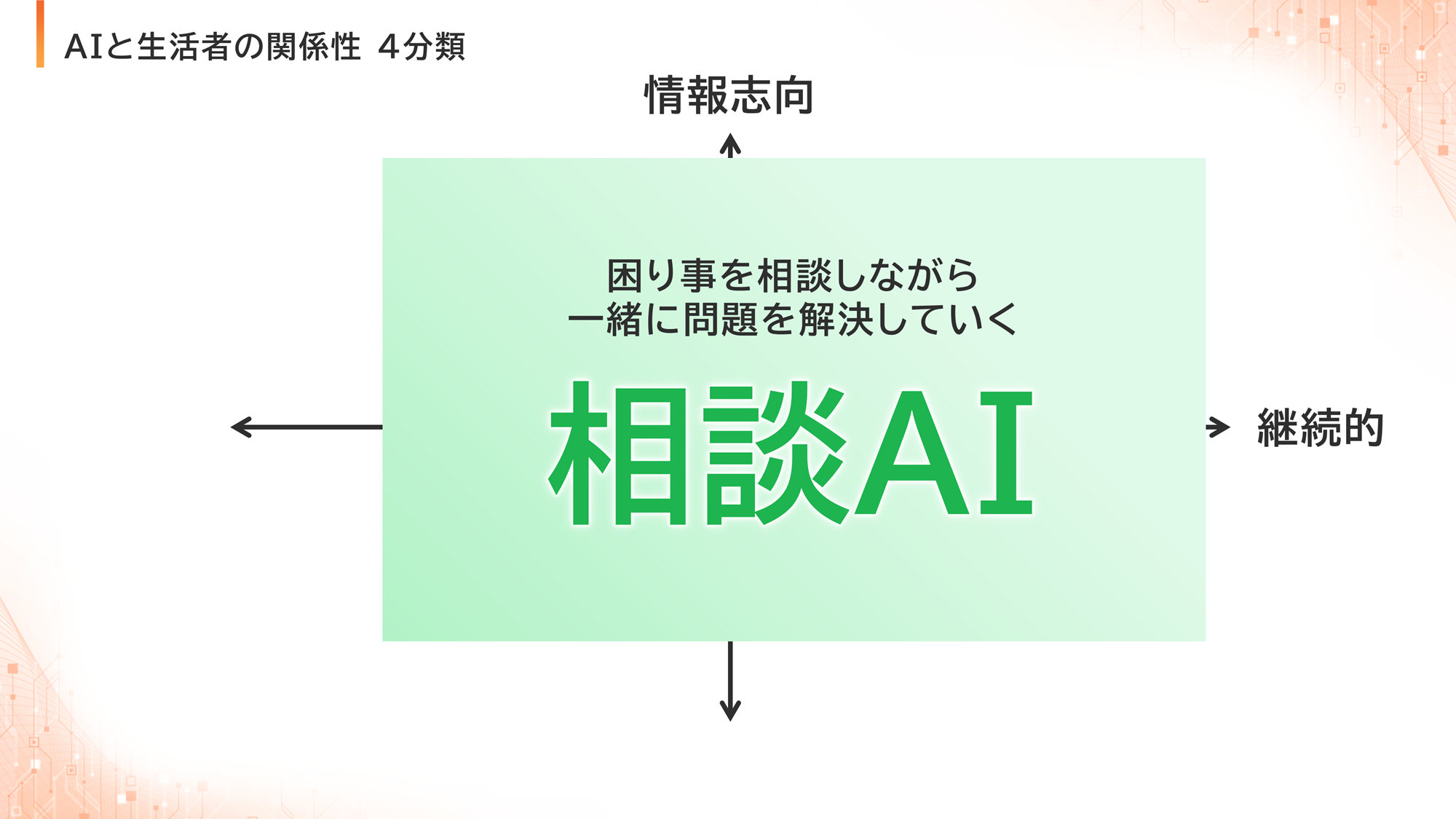 AIと生活者の関係性 4分類

情報志向

困り事を相談しながら
一緒に問題を解決していく

相談AI

継続的